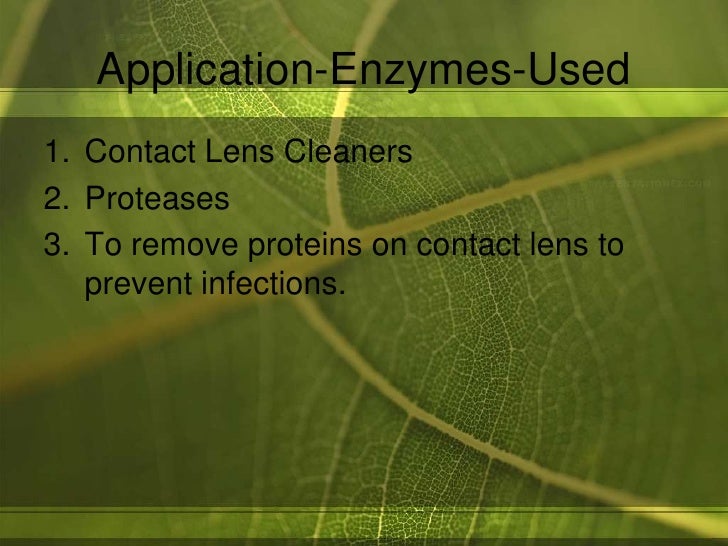 Application-Enzymes-Used

1. Contact Lens Cleaners
2. Proteases
3. To remove proteins on contact lens to prevent infections.